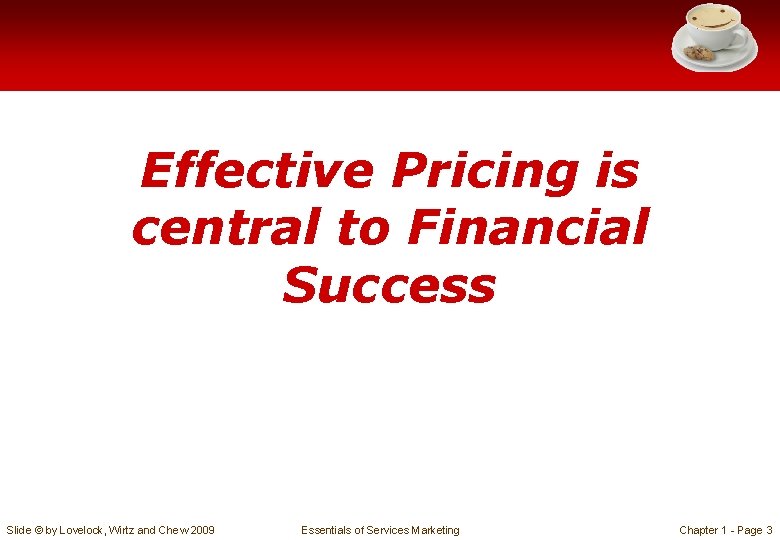 Effective Pricing is central to Financial Success

Slide © by Lovelock, Wirtz and Chew 2009

Essentials of Services Marketing

Chapter 1 - Page 3